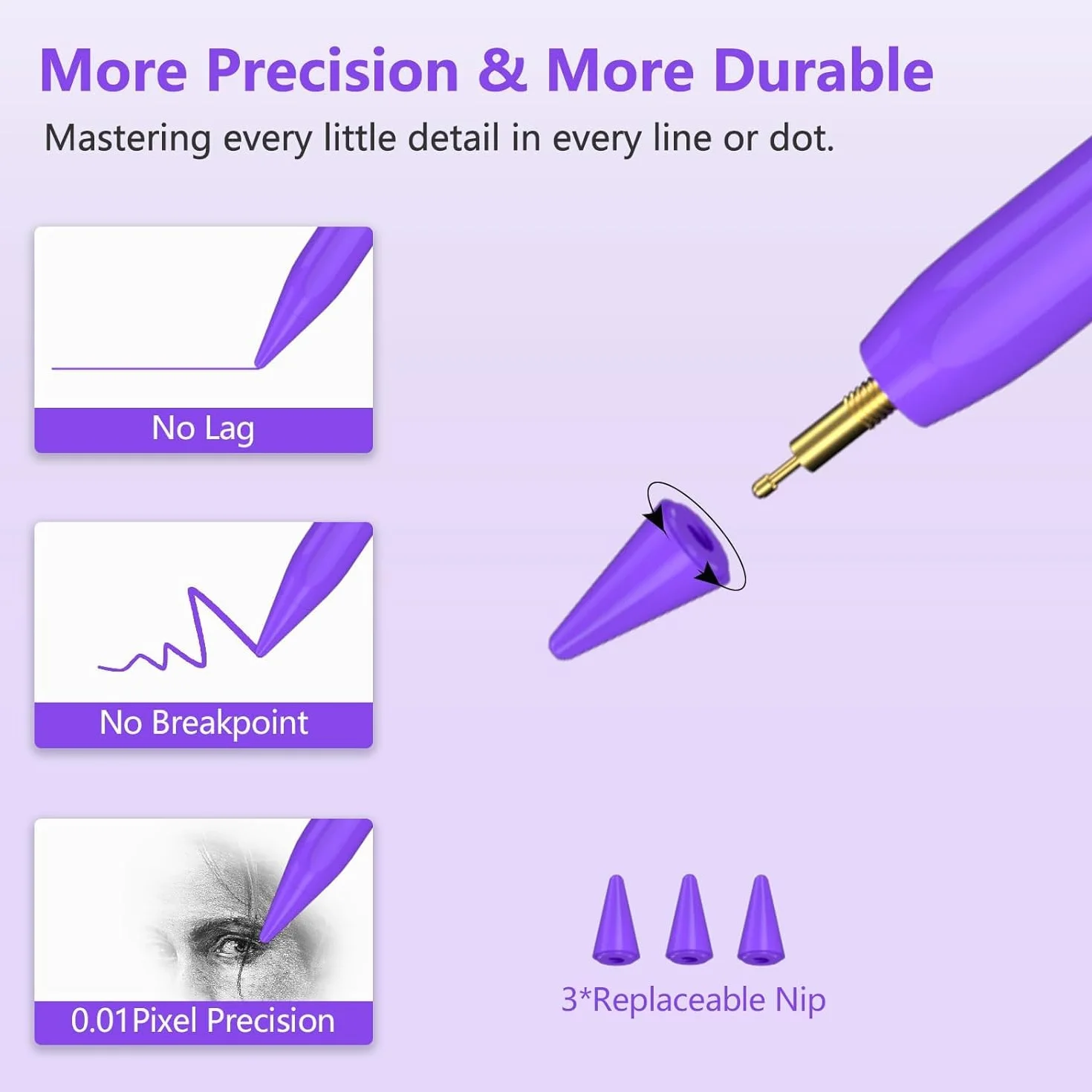 More Precision & More Durable

Mastering every little detail in every line or dot.

No Lag

No Breakpoint

0.01Pixel Precision

3*Replaceable Nip